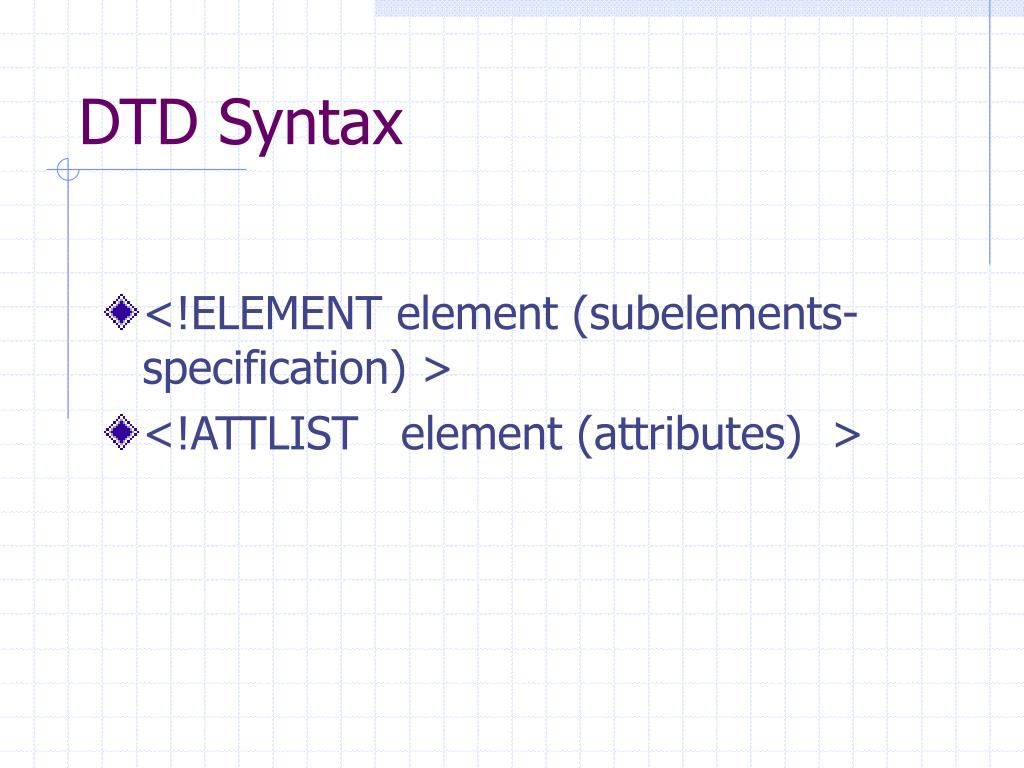 DTD Syntax

<!ELEMENT element (subelements-specification) >

<!ATTLIST element (attributes) >